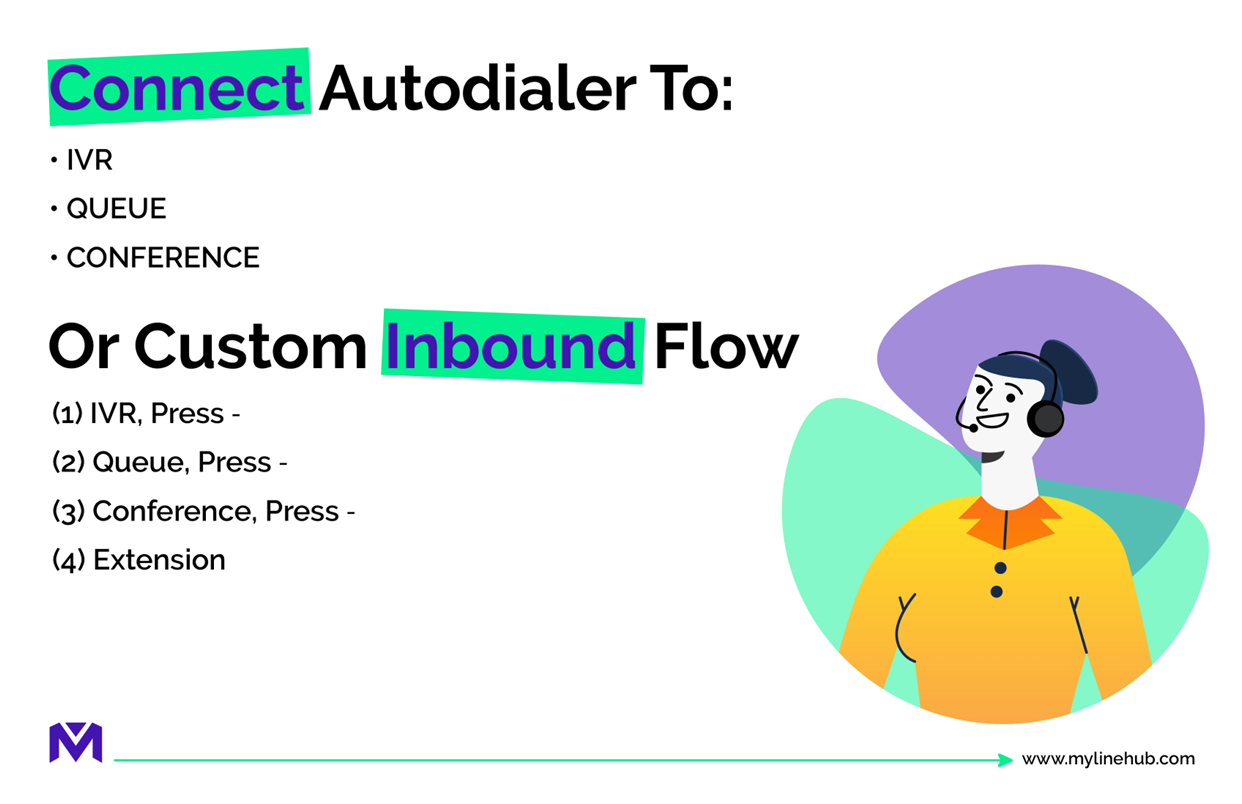 Connect Autodialer To:

• IVR
• QUEUE
• CONFERENCE

Or Custom Inbound Flow

(1) IVR, Press -
(2) Queue, Press -
(3) Conference, Press -
(4) Extension

www.mylinehub.com